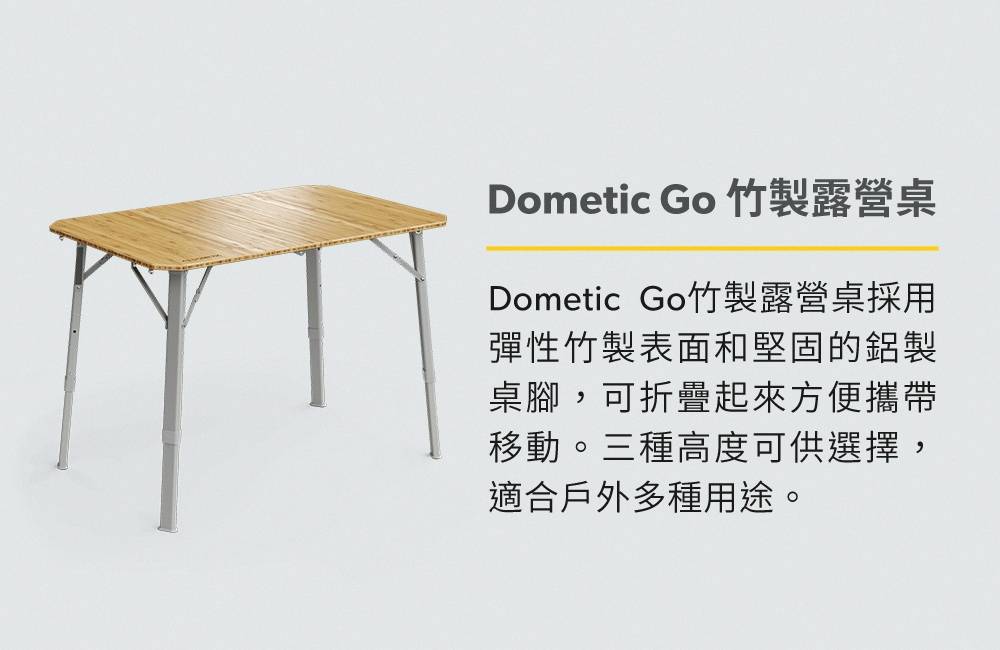 Dometic Go 竹製露營桌

Dometic Go竹製露營桌採用彈性竹製表面和堅固的鋁製桌腳，可折疊起來方便攜帶移動。三種高度可供選擇，適合戶外多種用途。